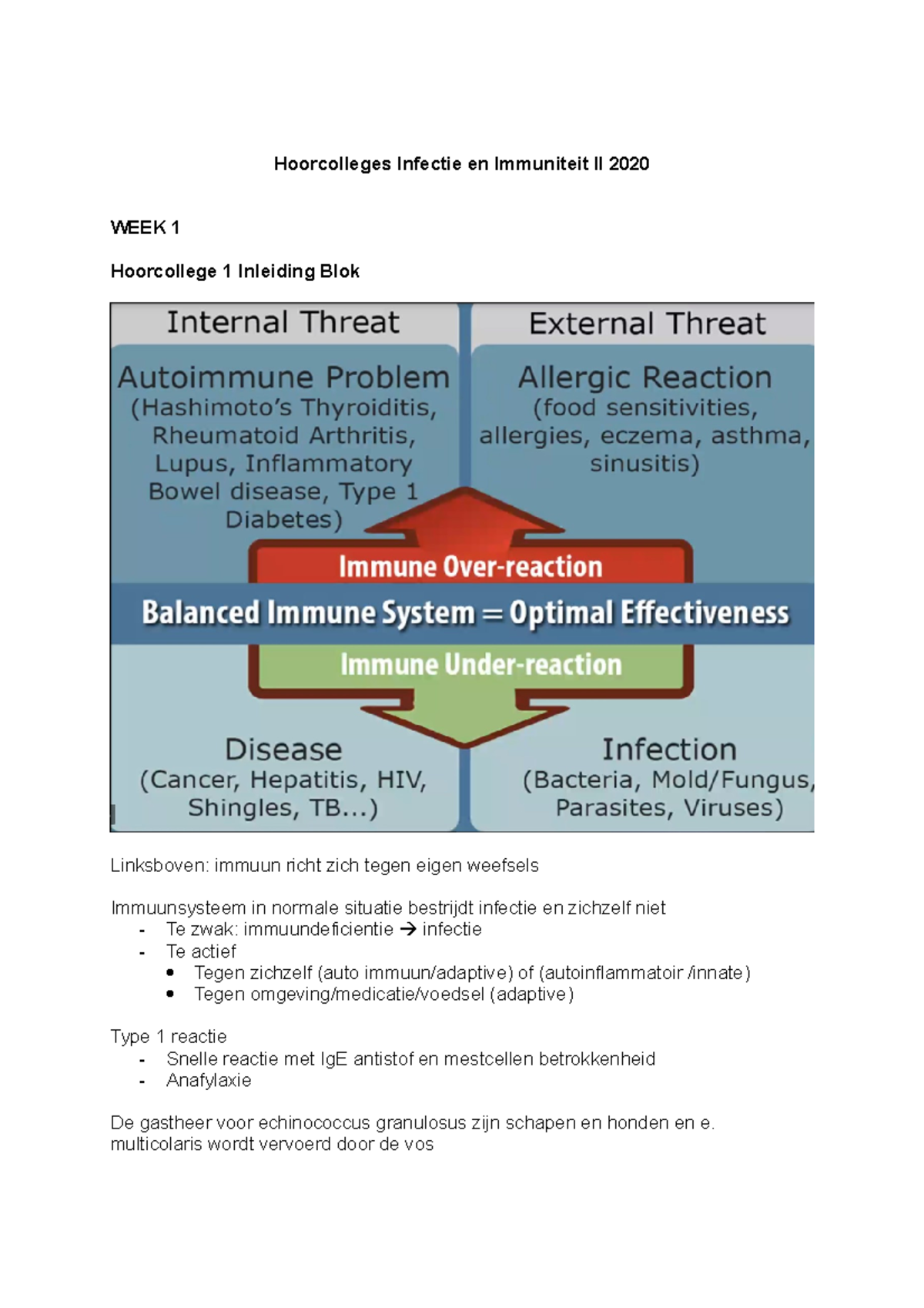 Hoorcolleges Infectie en Immuniteit II 2020

WEEK 1

Hoorcollege 1 Inleiding Blok

Internal Threat

External Threat

Autoimmune Problem
(Hashimoto's Thyroiditis, Rheumatoid Arthritis, Lupus, Inflammatory Bowel disease, Type 1 Diabetes)

Allergic Reaction
(food sensitivities, allergies, eczema, asthma, sinusitis)

Immune Over-reaction

Balanced Immune System = Optimal Effectiveness

Immune Under-reaction

Disease
(Cancer, Hepatitis, HIV, Shingles, TB...)

Infection
(Bacteria, Mold/Fungus, Parasites, Viruses)

Linksboven: immuun richt zich tegen eigen weefsels

Immuunsysteem in normale situatie bestrijdt infectie en zichzelf niet
- Te zwak: immuundeficientie → infectie
- Te actief
  • Tegen zichzelf (auto immuun/adaptive) of (autoinflammatoir /innate)
  • Tegen omgeving/medicatie/voedsel (adaptive)

Type 1 reactie
- Snelle reactie met IgE antistof en mestcellen betrokkenheid
- Anafylaxie

De gastheer voor echinococcus granulosus zijn schapen en honden en e. multicolaris wordt vervoerd door de vos